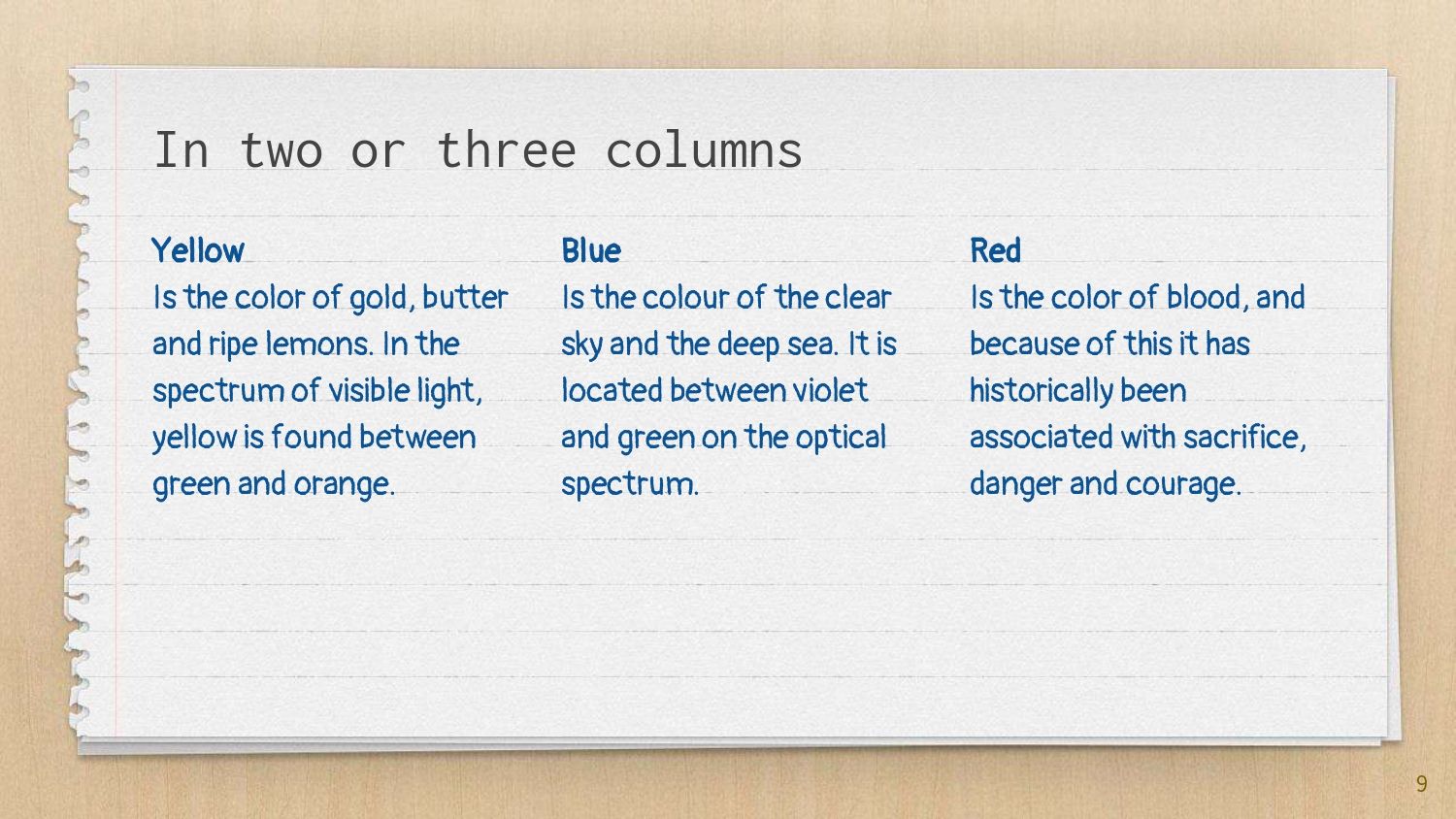 In two or three columns

Yellow
Is the color of gold, butter and ripe lemons. In the spectrum of visible light, yellow is found between green and orange.

Blue
Is the colour of the clear sky and the deep sea. It is located between violet and green on the optical spectrum.

Red
Is the color of blood, and because of this it has historically been associated with sacrifice, danger and courage.

9